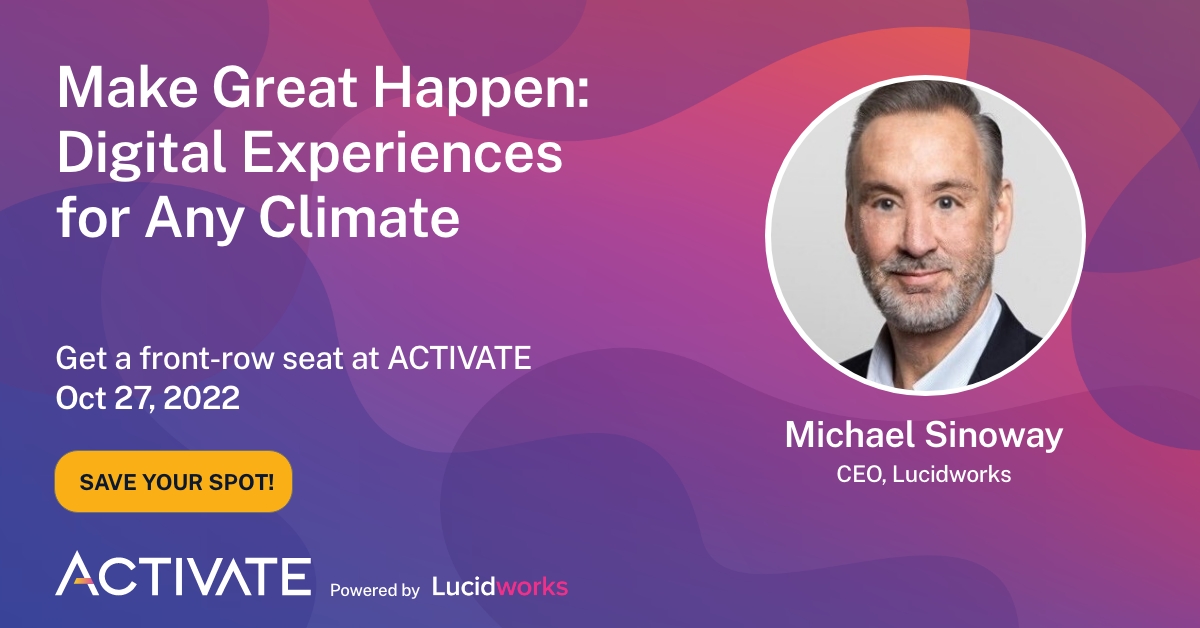 Make Great Happen: Digital Experiences for Any Climate

Get a front-row seat at ACTIVATE
Oct 27, 2022

SAVE YOUR SPOT!

ACTIVATE Powered by Lucidworks

Michael Sinoway
CEO, Lucidworks